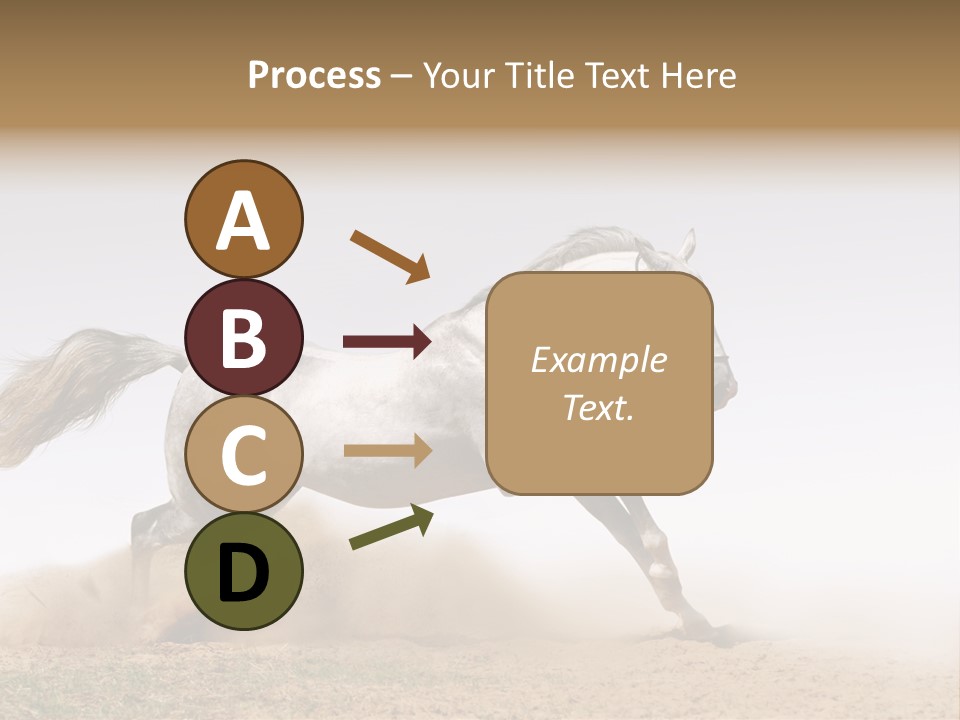 Process – Your Title Text Here

A

B

C

D

Example Text.